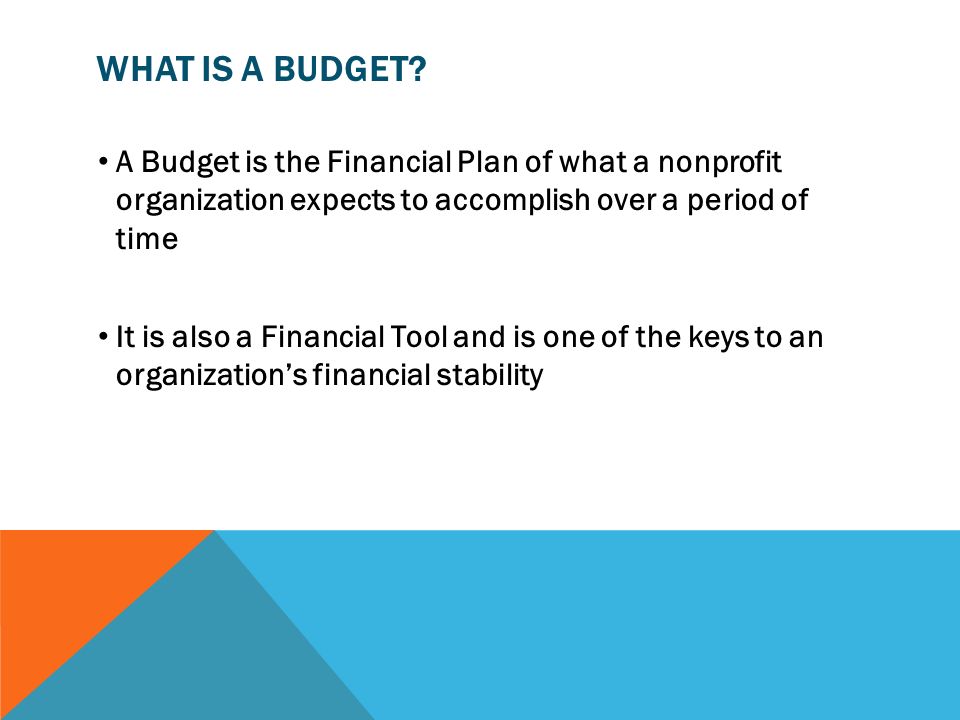 WHAT IS A BUDGET?

• A Budget is the Financial Plan of what a nonprofit organization expects to accomplish over a period of time

• It is also a Financial Tool and is one of the keys to an organization's financial stability